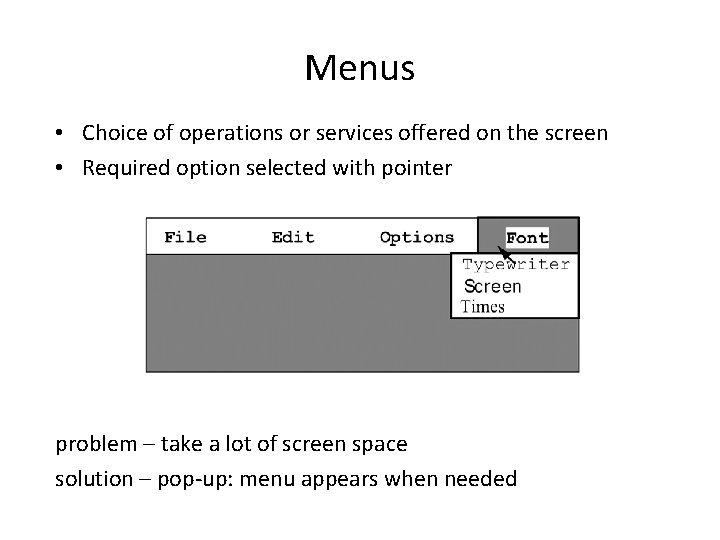 Menus

• Choice of operations or services offered on the screen
• Required option selected with pointer

File Edit Options Font

Typewriter
Screen
Times

problem – take a lot of screen space
solution – pop-up: menu appears when needed